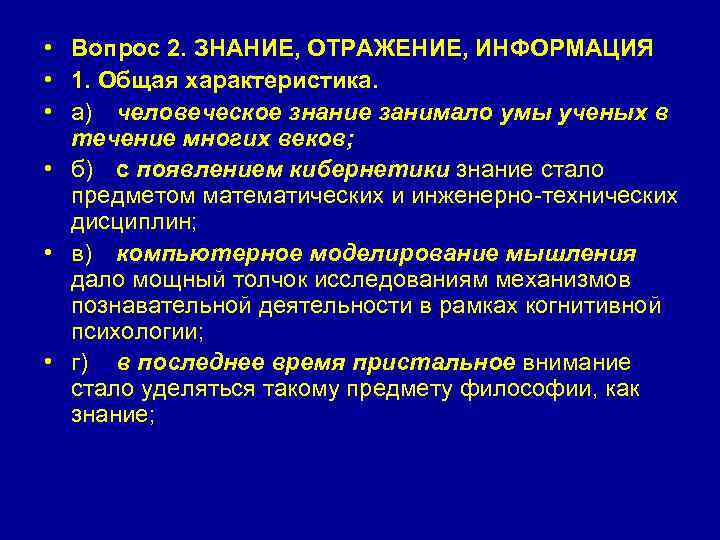 • Вопрос 2. ЗНАНИЕ, ОТРАЖЕНИЕ, ИНФОРМАЦИЯ
• 1. Общая характеристика.
• а) человеческое знание занимало умы ученых в течение многих веков;
• б) с появлением кибернетики знание стало предметом математических и инженерно-технических дисциплин;
• в) компьютерное моделирование мышления дало мощный толчок исследованиям механизмов познавательной деятельности в рамках когнитивной психологии;
• г) в последнее время пристальное внимание стало уделяться такому предмету философии, как знание;